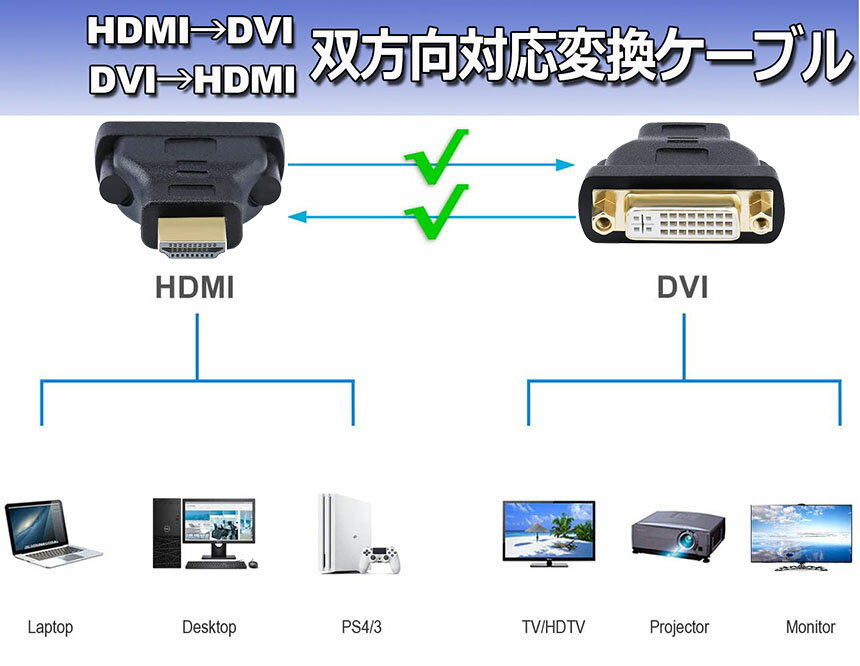 HDMI→DVI
DVI→HDMI
双方向対応変換ケーブル

HDMI

DVI

Laptop

Desktop

PS4/3

TV/HDTV

Projector

Monitor